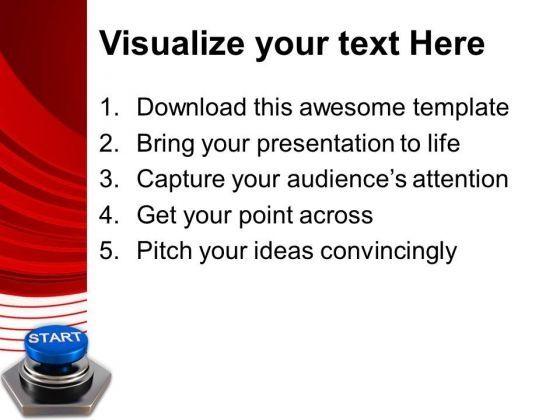 Visualize your text Here

1. Download this awesome template
2. Bring your presentation to life
3. Capture your audience's attention
4. Get your point across
5. Pitch your ideas convincingly

START